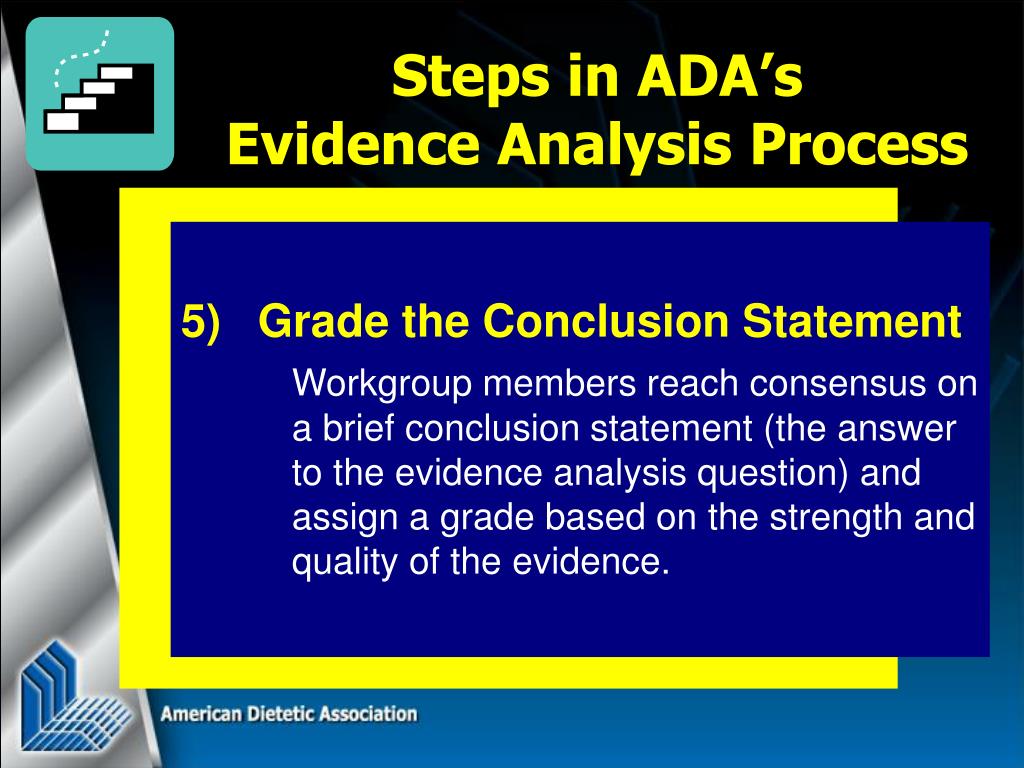 Steps in ADA's
Evidence Analysis Process

5) Grade the Conclusion Statement

Workgroup members reach consensus on a brief conclusion statement (the answer to the evidence analysis question) and assign a grade based on the strength and quality of the evidence.

American Dietetic Association